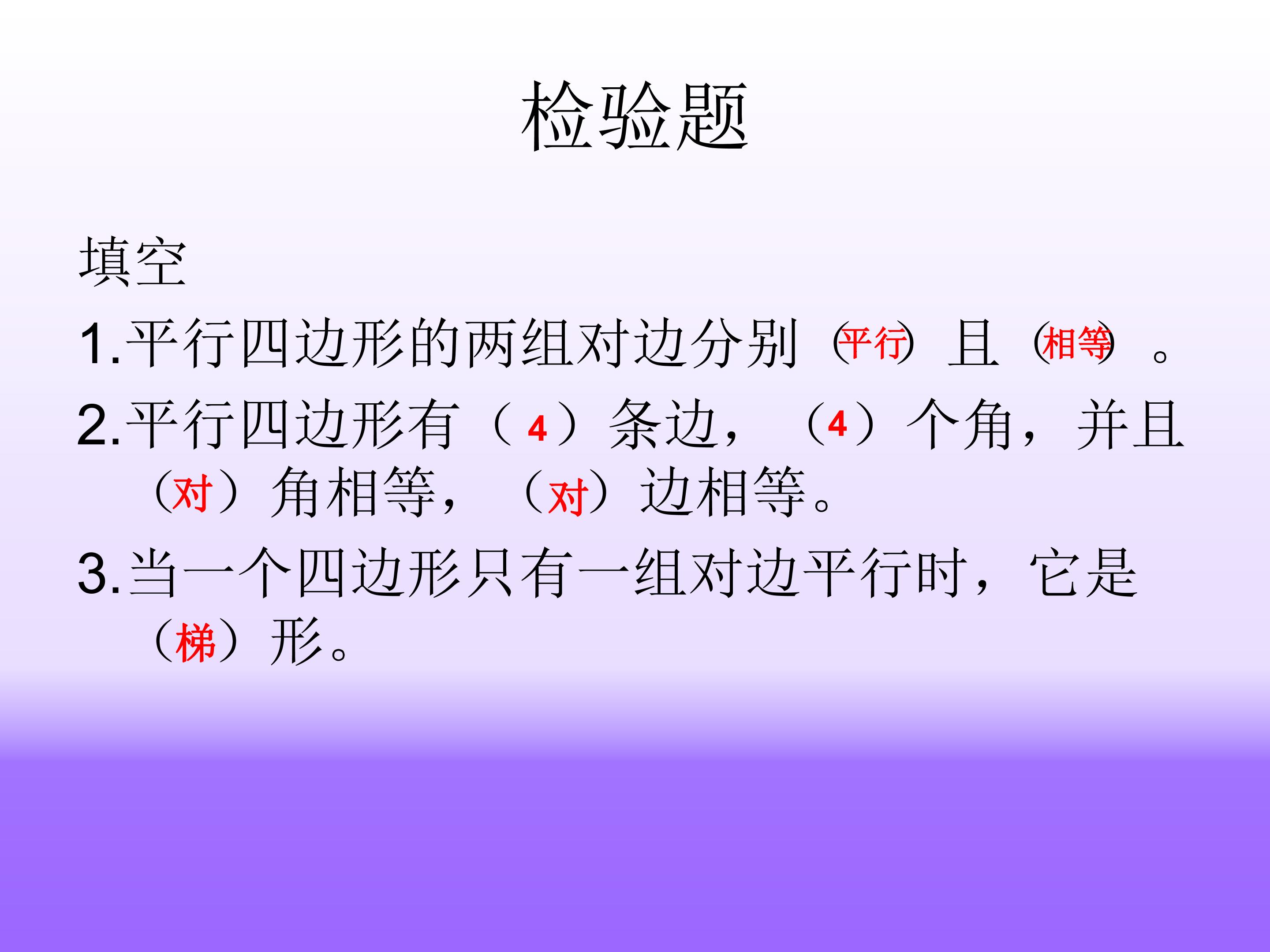 检验题

填空

1.平行四边形的两组对边分别（平行）且（相等）。

2.平行四边形有（4）条边，（4）个角，并且（对）角相等，（对）边相等。

3.当一个四边形只有一组对边平行时，它是（梯）形。